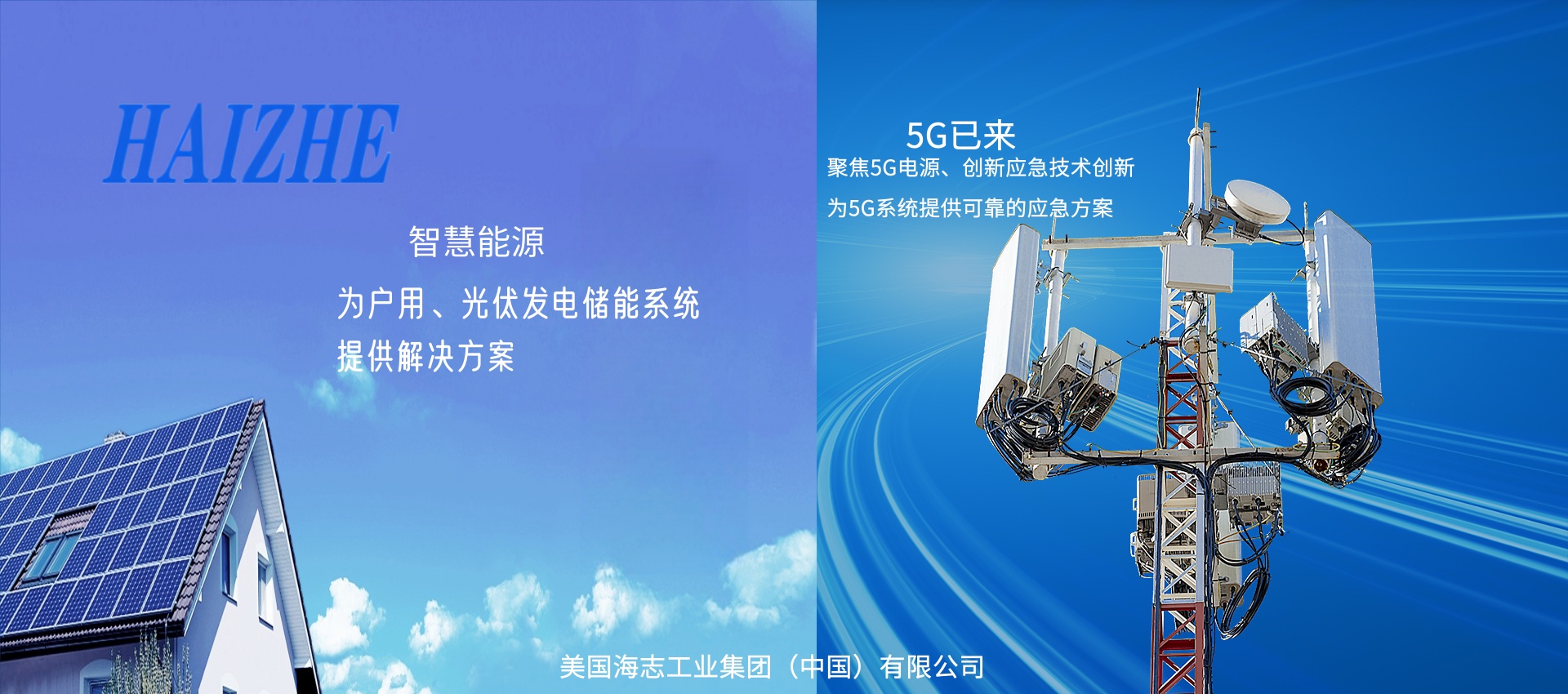 HAIZHE

智慧能源

为户用、光伏发电储能系统
提供解决方案

5G已来
聚焦5G电源、创新应急技术创新
为5G系统提供可靠的应急方案

美国海志工业集团（中国）有限公司